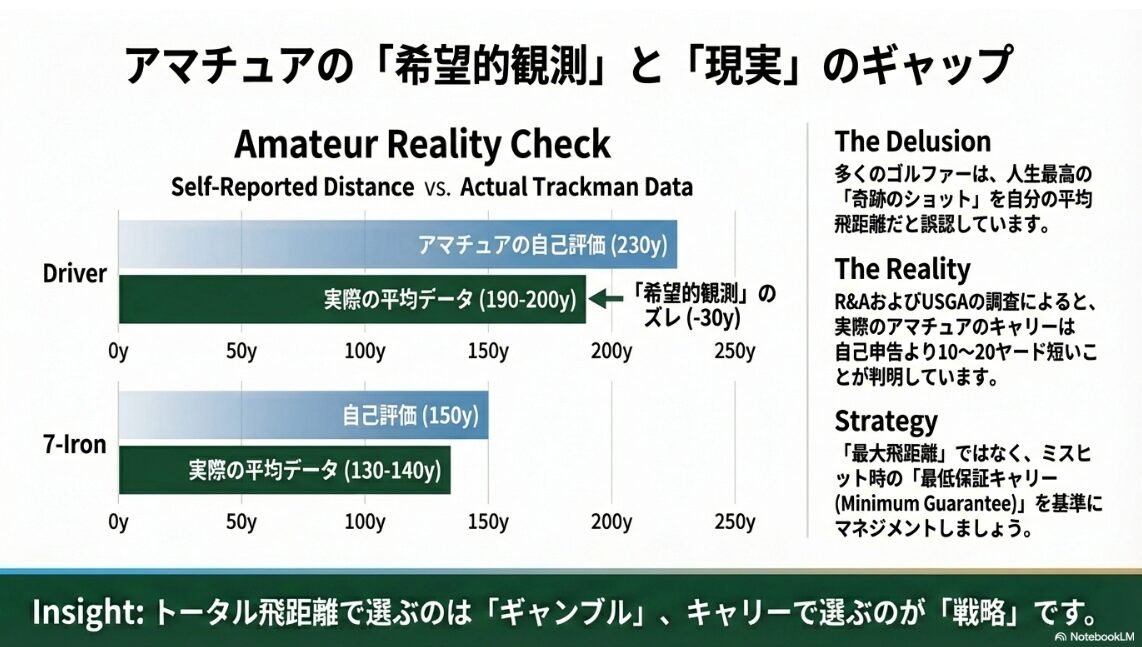 アマチュアの「希望的観測」と「現実」のギャップ

Amateur Reality Check

Self-Reported Distance vs. Actual Trackman Data

Driver

アマチュアの自己評価 (230y)

実際の平均データ (190-200y)

「希望的観測」のズレ (-30y)

0y 50y 100y 150y 200y 250y

7-Iron

自己評価 (150y)

実際の平均データ (130-140y)

0y 50y 100y 150y 200y 250y

The Delusion

多くのゴルファーは、人生最高の「奇跡のショット」を自分の平均飛距離だと誤認しています。

The Reality

R&AおよびUSGAの調査によると、実際のアマチュアのキャリーは自己申告より10〜20ヤード短いことが判明しています。

Strategy

「最大飛距離」ではなく、ミスヒット時の「最低保証キャリー (Minimum Guarantee)」を基準にマネジメントしましょう。

Insight: トータル飛距離で選ぶのは「ギャンブル」、キャリーで選ぶのが「戦略」です。

NotebookLM